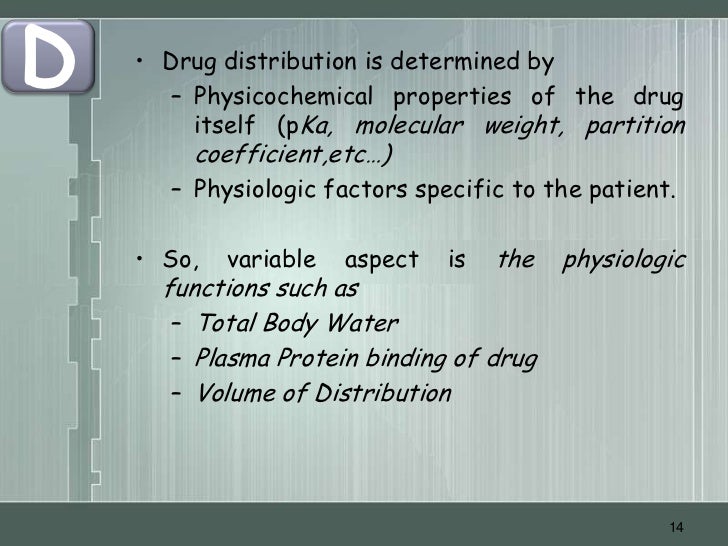 D

• Drug distribution is determined by
– Physicochemical properties of the drug itself (pKa, molecular weight, partition coefficient,etc…)
– Physiologic factors specific to the patient.

• So, variable aspect is the physiologic functions such as
– Total Body Water
– Plasma Protein binding of drug
– Volume of Distribution

14